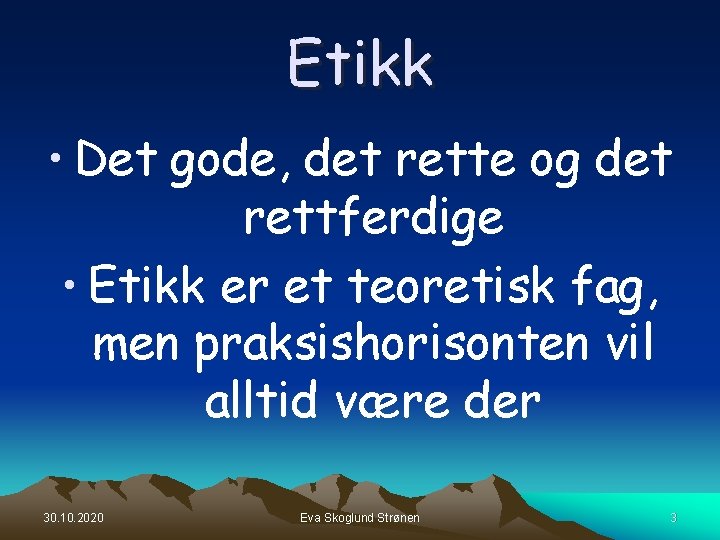 Etikk

• Det gode, det rette og det rettferdige
• Etikk er et teoretisk fag, men praksishorisonten vil alltid være der

30.10.2020

Eva Skoglund Strønen

3